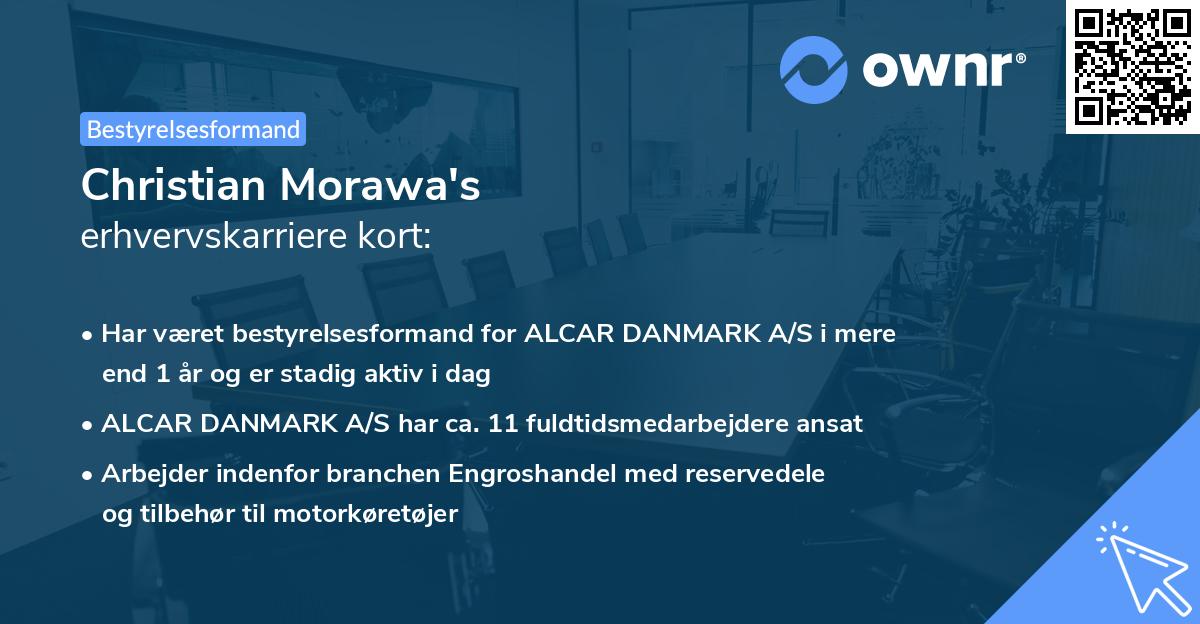 ownr®

Bestyrelsesformand

Christian Morawa's
erhvervskarriere kort:

• Har været bestyrelsesformand for ALCAR DANMARK A/S i mere end 1 år og er stadig aktiv i dag
• ALCAR DANMARK A/S har ca. 11 fuldtidsmedarbejdere ansat
• Arbejder indenfor branchen Engroshandel med reservedele og tilbehør til motorkøretøjer